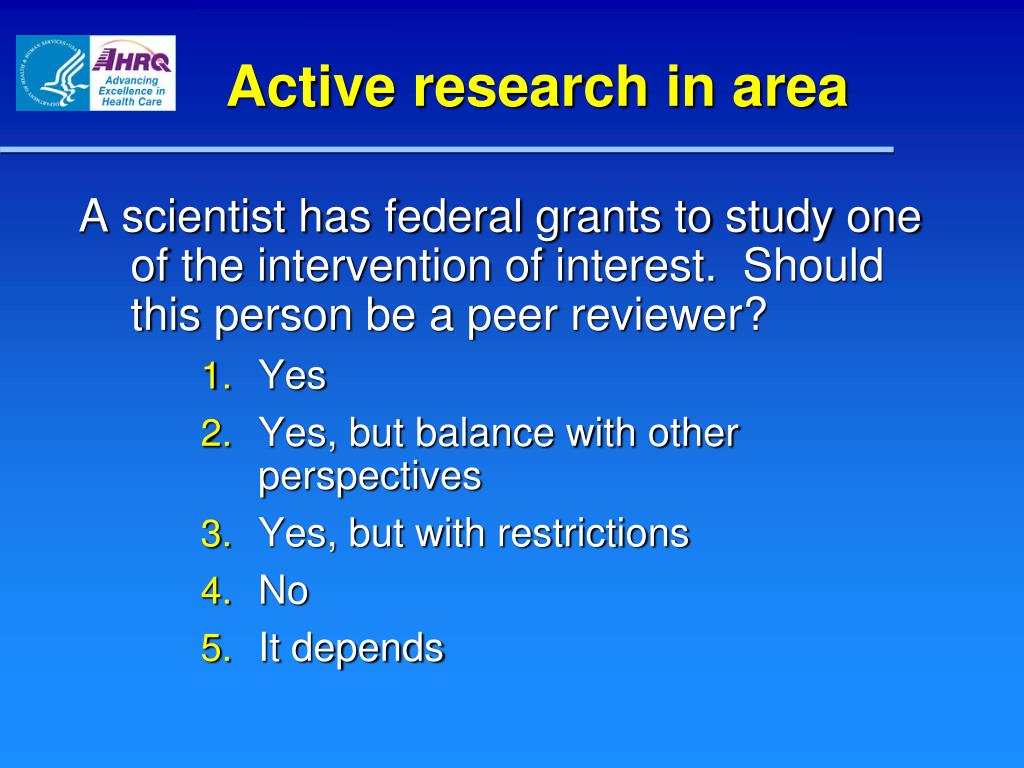 AHRQ
Advancing Excellence in Health Care

Active research in area

A scientist has federal grants to study one of the intervention of interest. Should this person be a peer reviewer?

1. Yes
2. Yes, but balance with other perspectives
3. Yes, but with restrictions
4. No
5. It depends